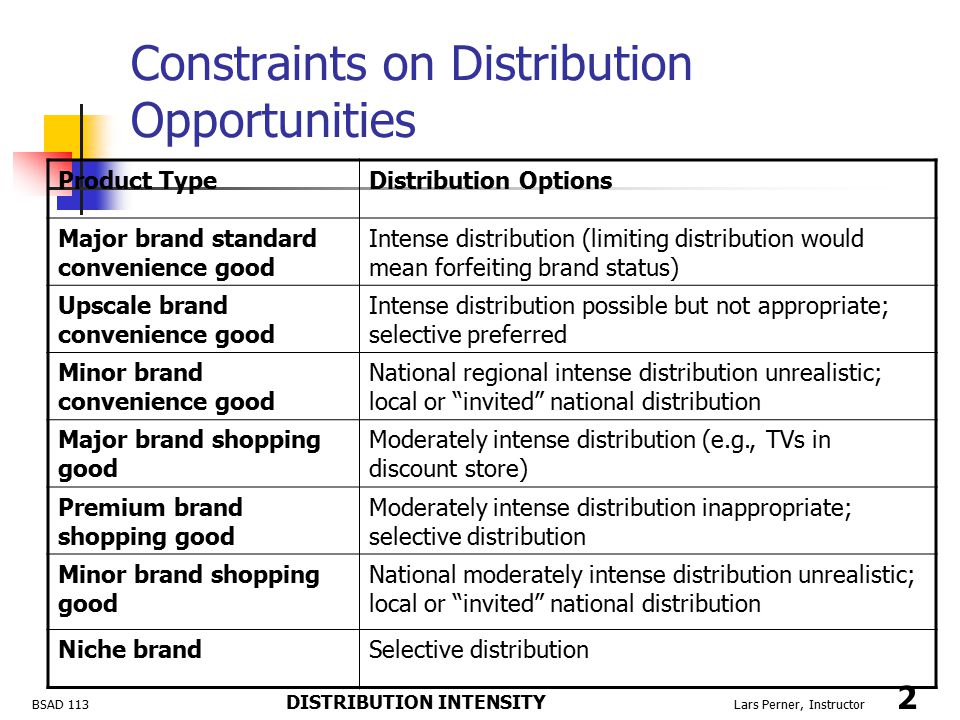 Constraints on Distribution Opportunities

| Product Type | Distribution Options |
|---|---|
| Major brand standard convenience good | Intense distribution (limiting distribution would mean forfeiting brand status) |
| Upscale brand convenience good | Intense distribution possible but not appropriate; selective preferred |
| Minor brand convenience good | National regional intense distribution unrealistic; local or “invited” national distribution |
| Major brand shopping good | Moderately intense distribution (e.g., TVs in discount store) |
| Premium brand shopping good | Moderately intense distribution inappropriate; selective distribution |
| Minor brand shopping good | National moderately intense distribution unrealistic; local or “invited” national distribution |
| Niche brand | Selective distribution |

BSAD 113 DISTRIBUTION INTENSITY Lars Perner, Instructor 2